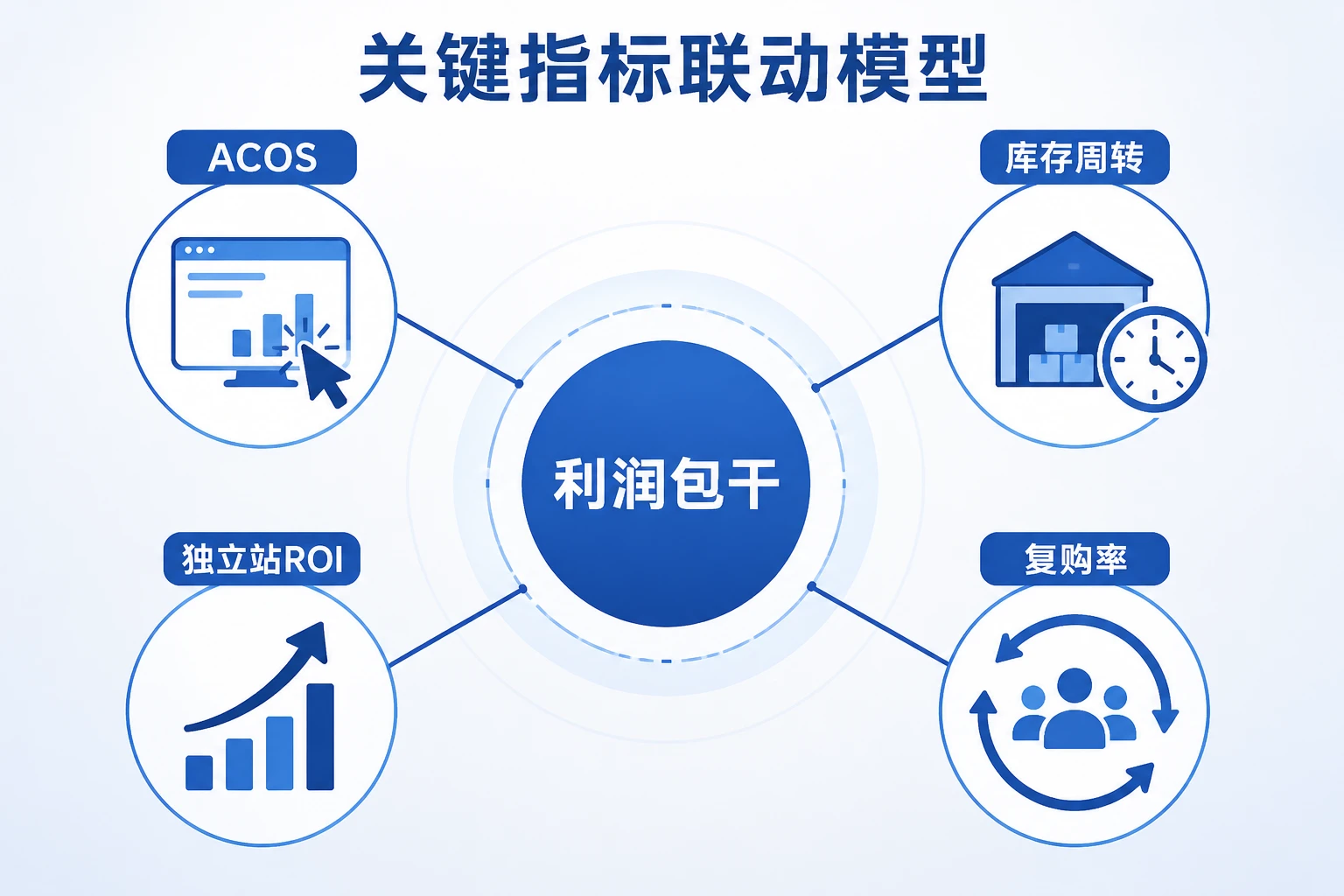 关键指标联动模型

ACOS

库存周转

利润包干

独立站ROI

复购率